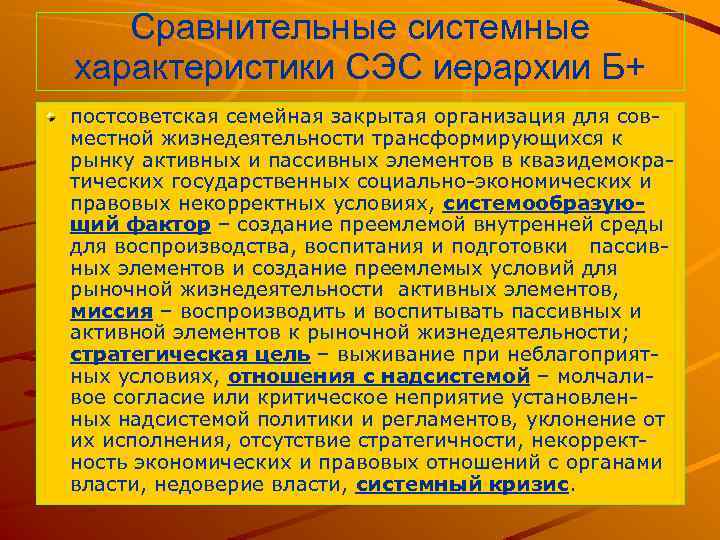 Сравнительные системные характеристики СЭС иерархии Б+

постсоветская семейная закрытая организация для совместной жизнедеятельности трансформирующихся к рынку активных и пассивных элементов в квазидемократических государственных социально-экономических и правовых некорректных условиях, системообразующий фактор – создание преемлемой внутренней среды для воспроизводства, воспитания и подготовки пассивных элементов и создание преемлемых условий для рыночной жизнедеятельности активных элементов, миссия – воспроизводить и воспитывать пассивных и активной элементов к рыночной жизнедеятельности; стратегическая цель – выживание при неблагоприятных условиях, отношения с надсистемой – молчаливое согласие или критическое неприятие установленных надсистемой политики и регламентов, уклонение от их исполнения, отсутствие стратегичности, некорректность экономических и правовых отношений с органами власти, недоверие власти, системный кризис.